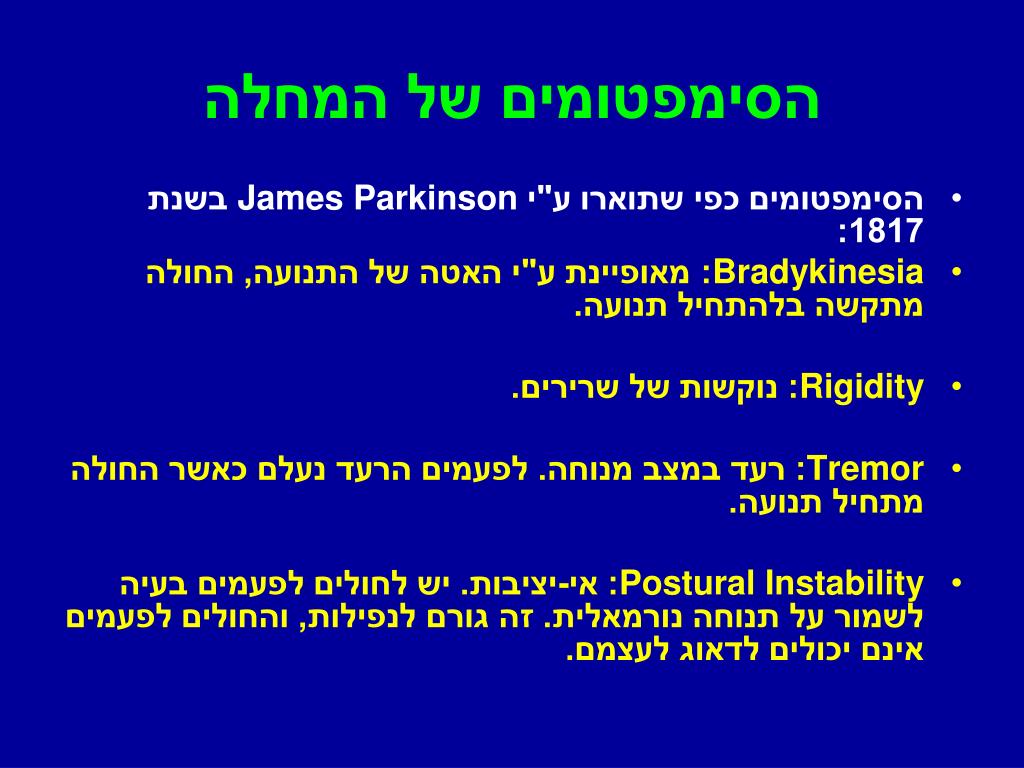 הסימפטומים של המחלה

• הסימפטומים כפי שתוארו ע"י James Parkinson בשנת 1817:

• Bradykinesia: מאופיינת ע"י האטה של התנועה, החולה מתקשה בלהתחיל תנועה.

• Rigidity: נוקשות של שרירים.

• Tremor: רעד במצב מנוחה. לפעמים הרעד נעלם כאשר החולה מתחיל תנועה.

• Postural Instability: אי-יציבות. יש לחולים לפעמים בעיה לשמור על תנוחה נורמאלית. זה גורם לנפילות, והחולים לפעמים אינם יכולים לדאוג לעצמם.